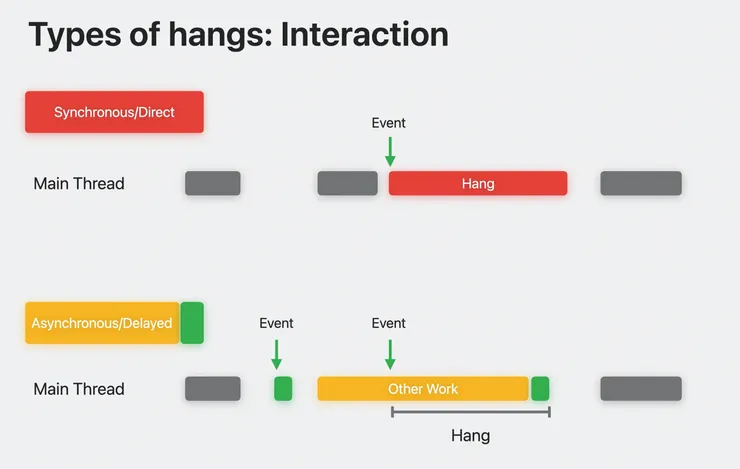 Types of hangs: Interaction

Synchronous/Direct

Event

Main Thread

Hang

Asynchronous/Delayed

Event

Event

Main Thread

Other Work

Hang